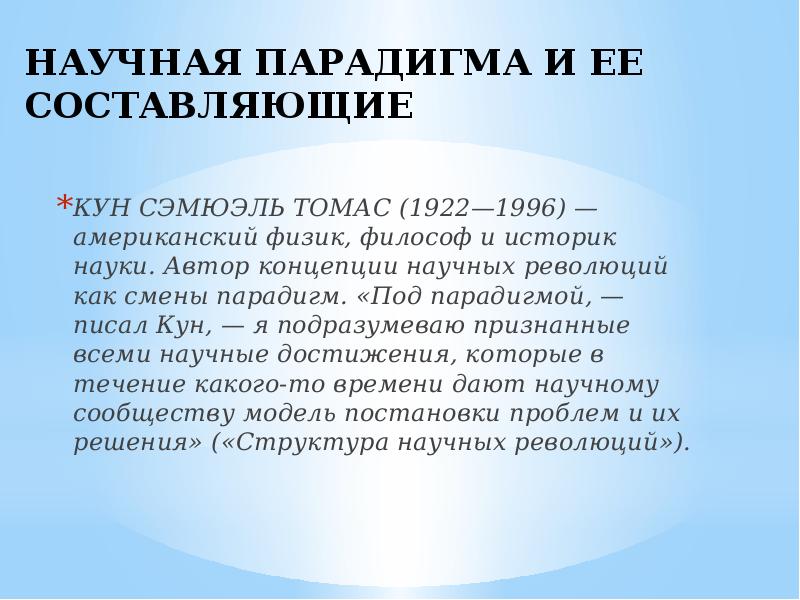 НАУЧНАЯ ПАРАДИГМА И ЕЕ СОСТАВЛЯЮЩИЕ

*КУН СЭМЮЭЛЬ ТОМАС (1922—1996) — американский физик, философ и историк науки. Автор концепции научных революций как смены парадигм. «Под парадигмой, — писал Кун, — я подразумеваю признанные всеми научные достижения, которые в течение какого-то времени дают научному сообществу модель постановки проблем и их решения» («Структура научных революций»).